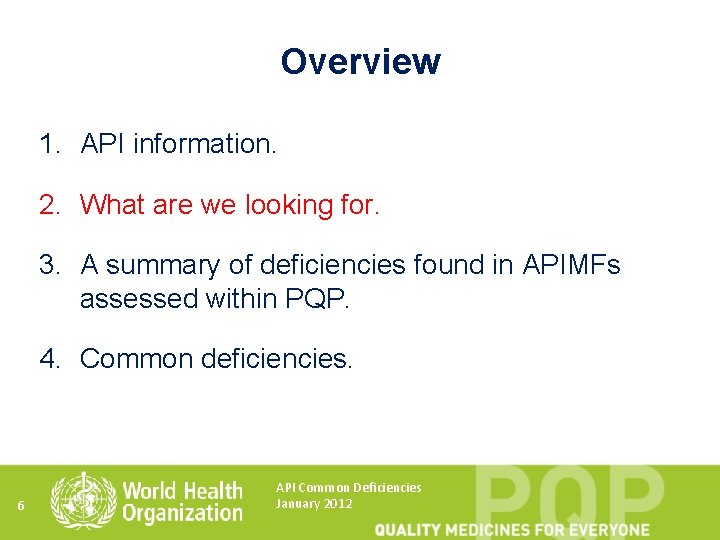 Overview

1. API information.

2. What are we looking for.

3. A summary of deficiencies found in APIMFs assessed within PQP.

4. Common deficiencies.

6

World Health Organization

API Common Deficiencies
January 2012

PQP

QUALITY MEDICINES FOR EVERYONE